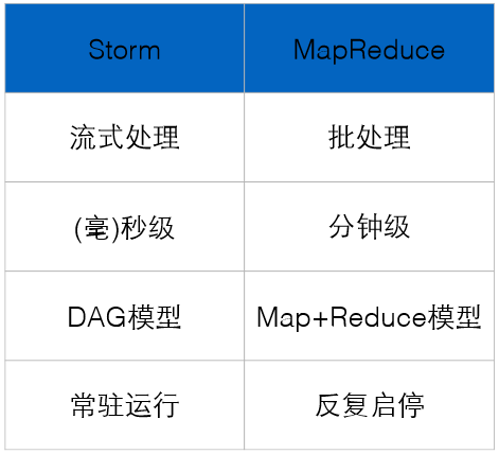 | Storm | MapReduce |
|---|---|
| 流式处理 | 批处理 |
| (毫)秒级 | 分钟级 |
| DAG模型 | Map+Reduce模型 |
| 常驻运行 | 反复启停 |